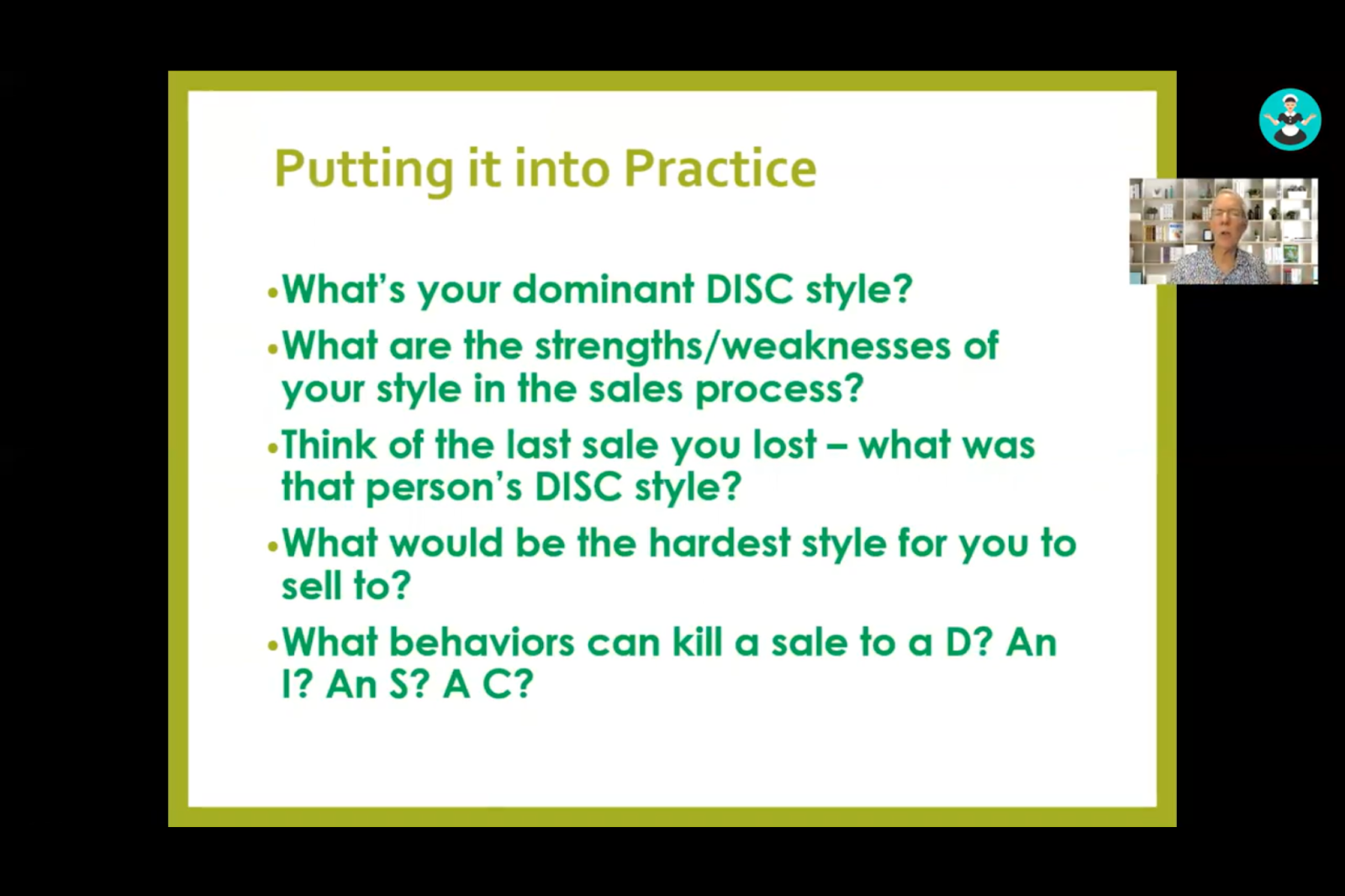 Putting it into Practice

•What's your dominant DISC style?

•What are the strengths/weaknesses of your style in the sales process?

•Think of the last sale you lost – what was that person's DISC style?

•What would be the hardest style for you to sell to?

•What behaviors can kill a sale to a D? An I? An S? A C?